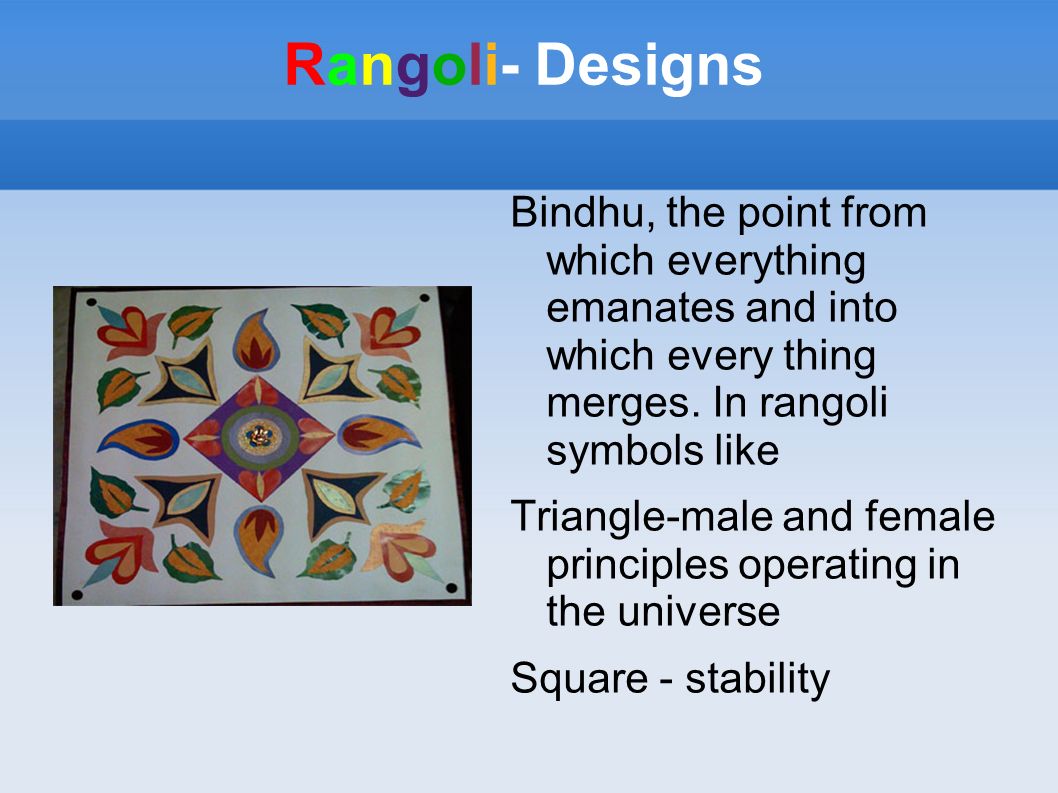 Rangoli- Designs

Bindhu, the point from which everything emanates and into which every thing merges. In rangoli symbols like

Triangle-male and female principles operating in the universe

Square - stability